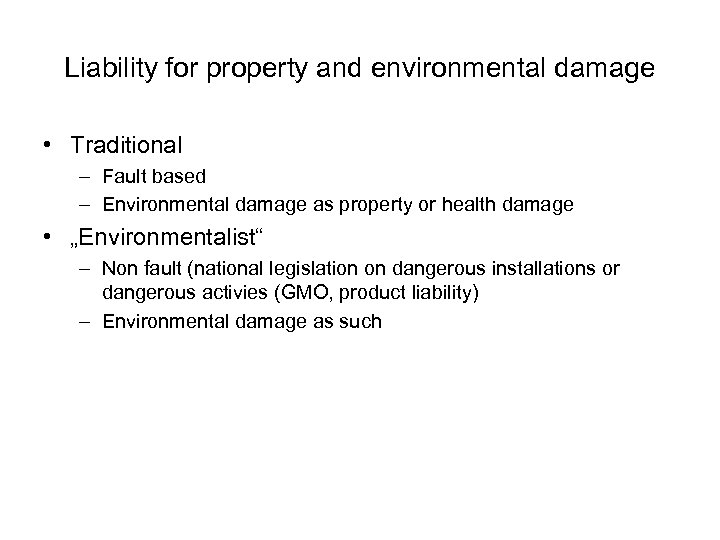 Liability for property and environmental damage

• Traditional
– Fault based
– Environmental damage as property or health damage

• „Environmentalist“
– Non fault (national legislation on dangerous installations or dangerous activies (GMO, product liability)
– Environmental damage as such